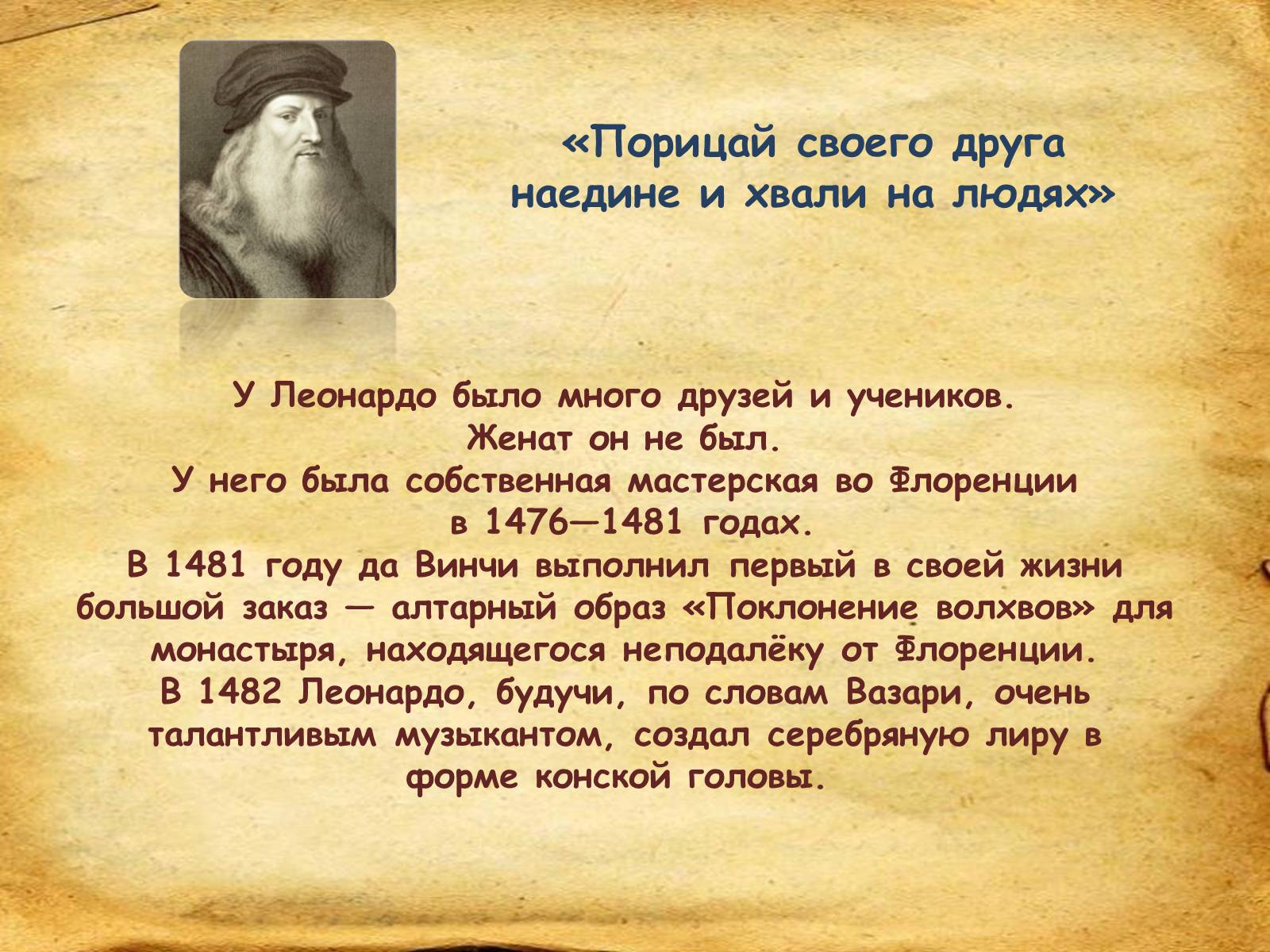 «Порицай своего друга наедине и хвали на людях»

У Леонардо было много друзей и учеников.
Женат он не был.
У него была собственная мастерская во Флоренции в 1476—1481 годах.
В 1481 году да Винчи выполнил первый в своей жизни большой заказ — алтарный образ «Поклонение волхвов» для монастыря, находящегося неподалёку от Флоренции.
В 1482 Леонардо, будучи, по словам Вазари, очень талантливым музыкантом, создал серебряную лиру в форме конской головы.